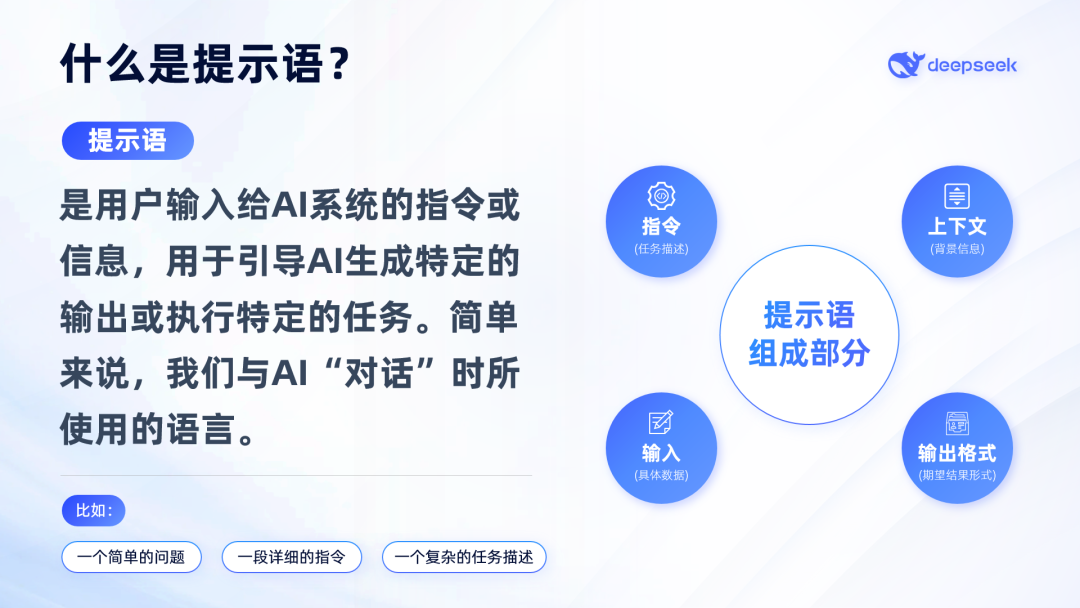 什么是提示语？

deepseek

提示语

是用户输入给AI系统的指令或信息，用于引导AI生成特定的输出或执行特定的任务。简单来说，我们与AI“对话”时所使用的语言。

比如：

一个简单的问题

一段详细的指令

一个复杂的任务描述

指令
(任务描述)

上下文
(背景信息)

提示语
组成部分

输入
(具体数据)

输出格式
(期望结果形式)